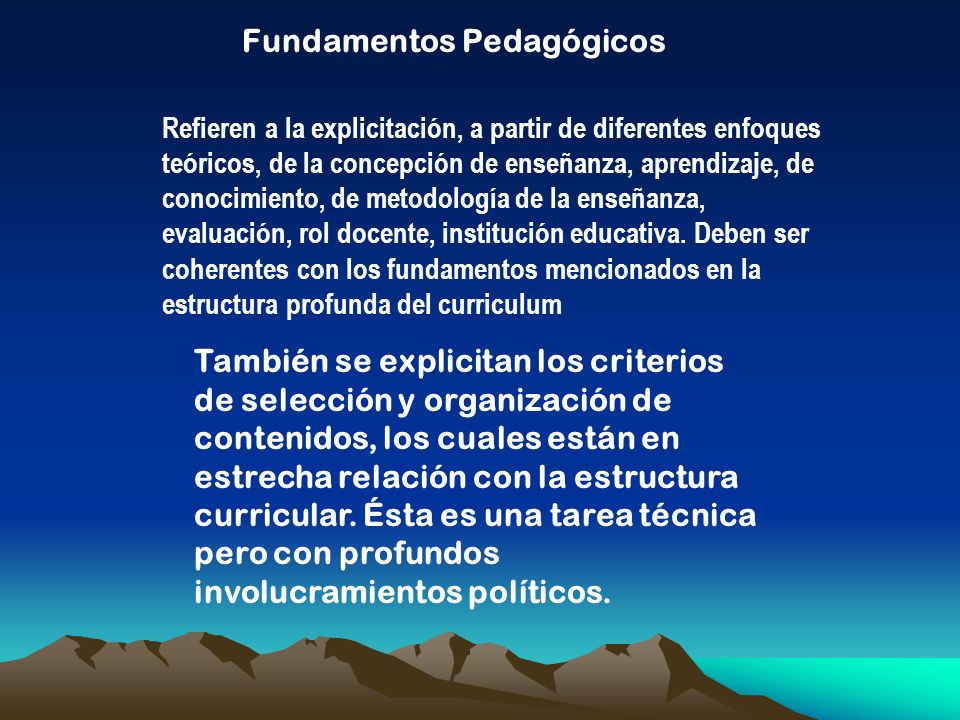 Fundamentos Pedagógicos

Refieren a la explicitación, a partir de diferentes enfoques teóricos, de la concepción de enseñanza, aprendizaje, de conocimiento, de metodología de la enseñanza, evaluación, rol docente, institución educativa. Deben ser coherentes con los fundamentos mencionados en la estructura profunda del curriculum

También se explicitan los criterios de selección y organización de contenidos, los cuales están en estrecha relación con la estructura curricular. Ésta es una tarea técnica pero con profundos involucramientos políticos.